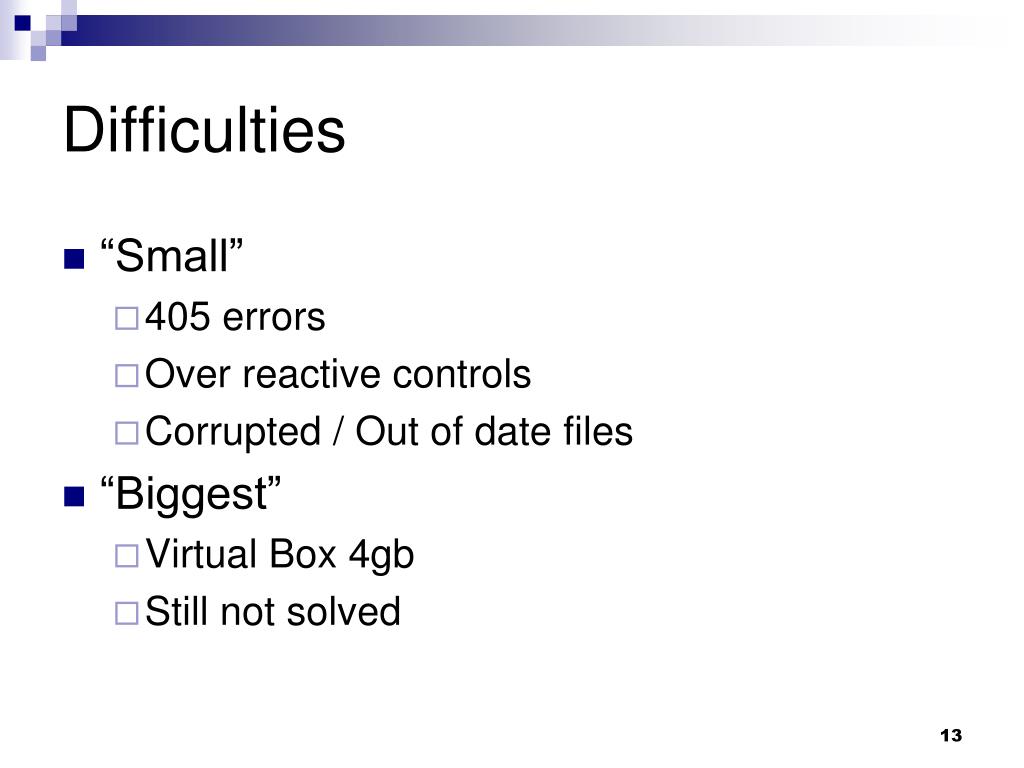 Difficulties

“Small”

405 errors

Over reactive controls

Corrupted / Out of date files

“Biggest”

Virtual Box 4gb

Still not solved

13